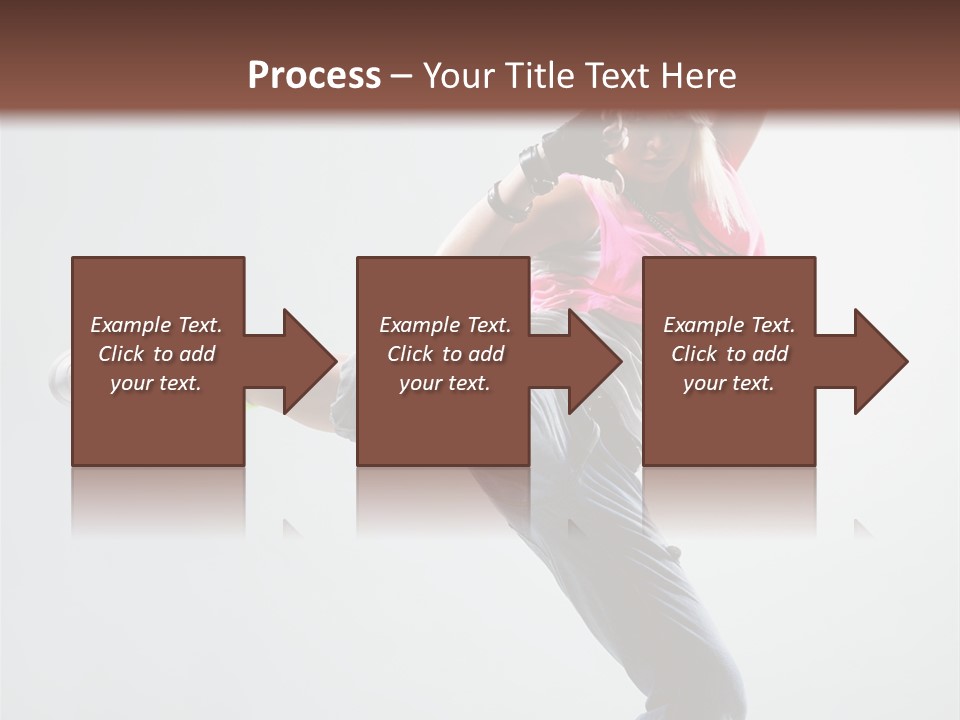 Process – Your Title Text Here

Example Text. Click to add your text.

Example Text. Click to add your text.

Example Text. Click to add your text.